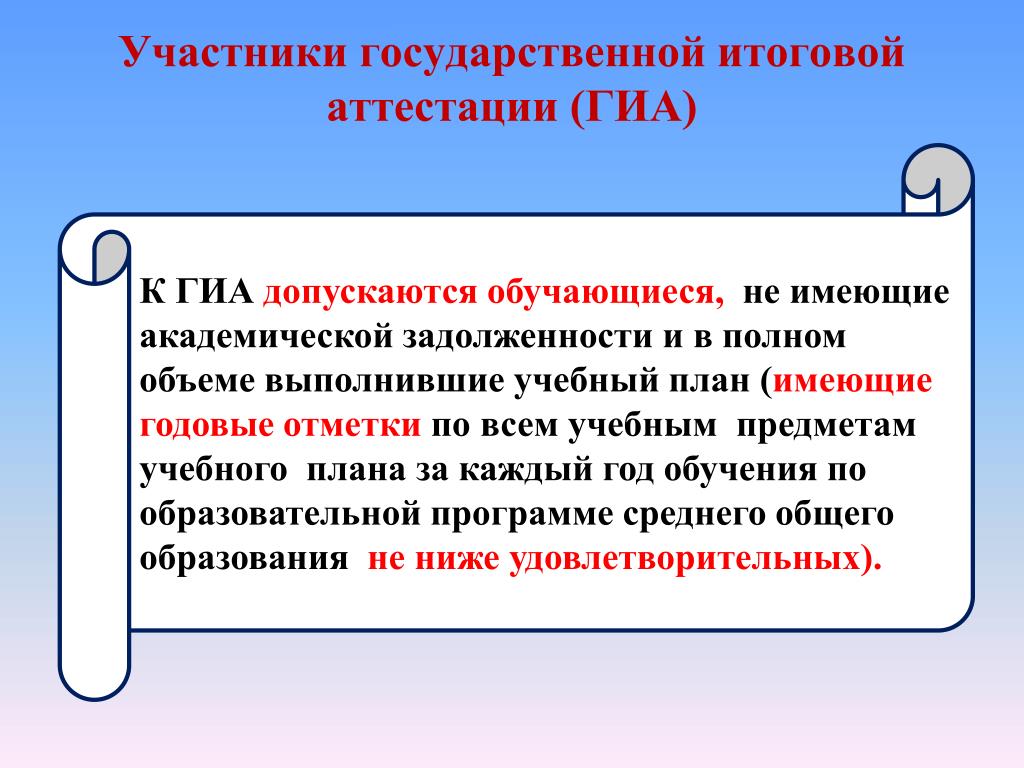 Участники государственной итоговой аттестации (ГИА)

К ГИА допускаются обучающиеся, не имеющие академической задолженности и в полном объеме выполнившие учебный план (имеющие годовые отметки по всем учебным предметам учебного плана за каждый год обучения по образовательной программе среднего общего образования не ниже удовлетворительных).